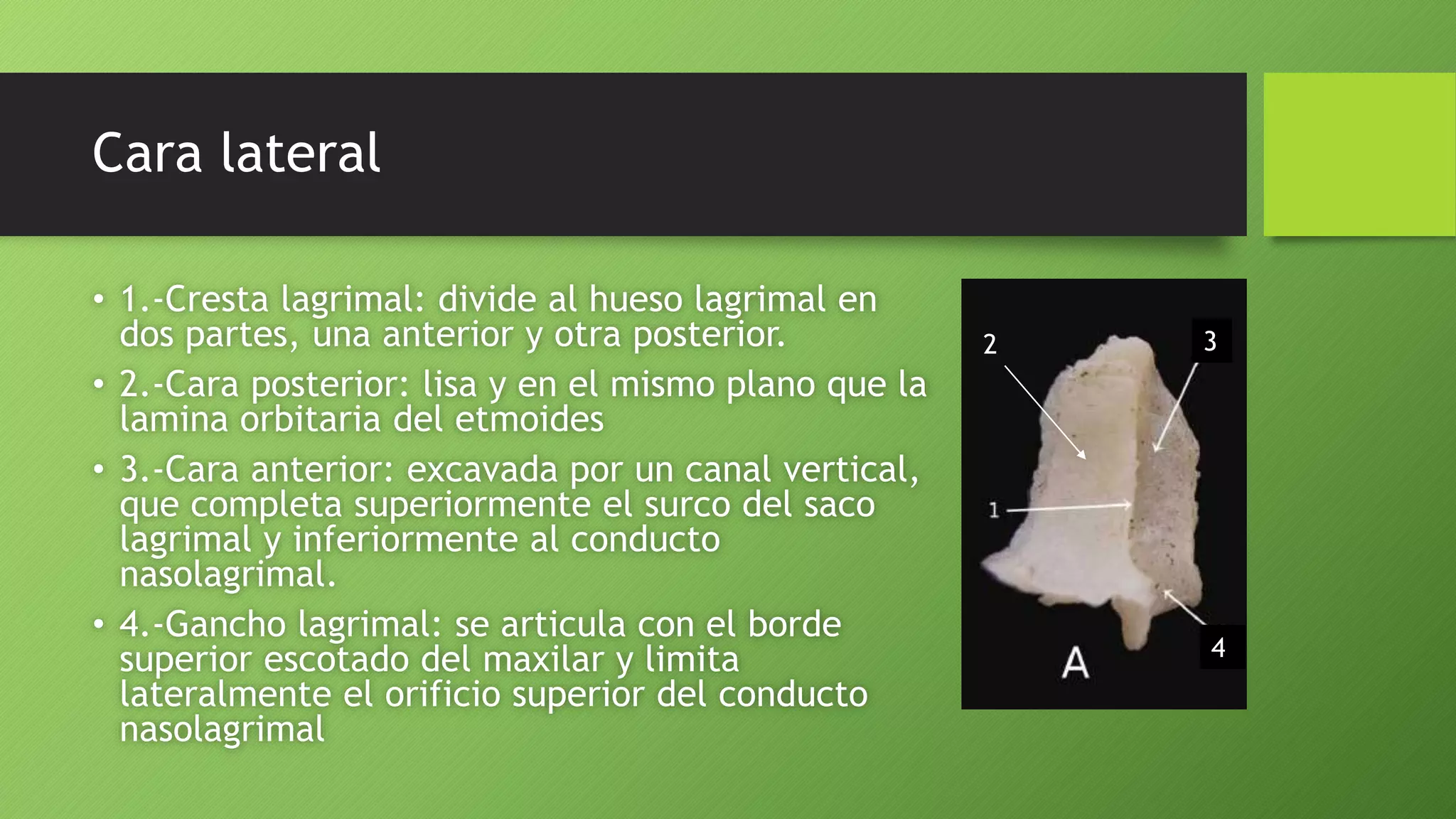 Cara lateral

• 1.-Cresta lagrimal: divide al hueso lagrimal en dos partes, una anterior y otra posterior.

• 2.-Cara posterior: lisa y en el mismo plano que la lamina orbitaria del etmoides

• 3.-Cara anterior: excavada por un canal vertical, que completa superiormente el surco del saco lagrimal y inferiormente al conducto nasolagrimal.

• 4.-Gancho lagrimal: se articula con el borde superior escotado del maxilar y limita lateralmente el orificio superior del conducto nasolagrimal

2
3
1
4
A